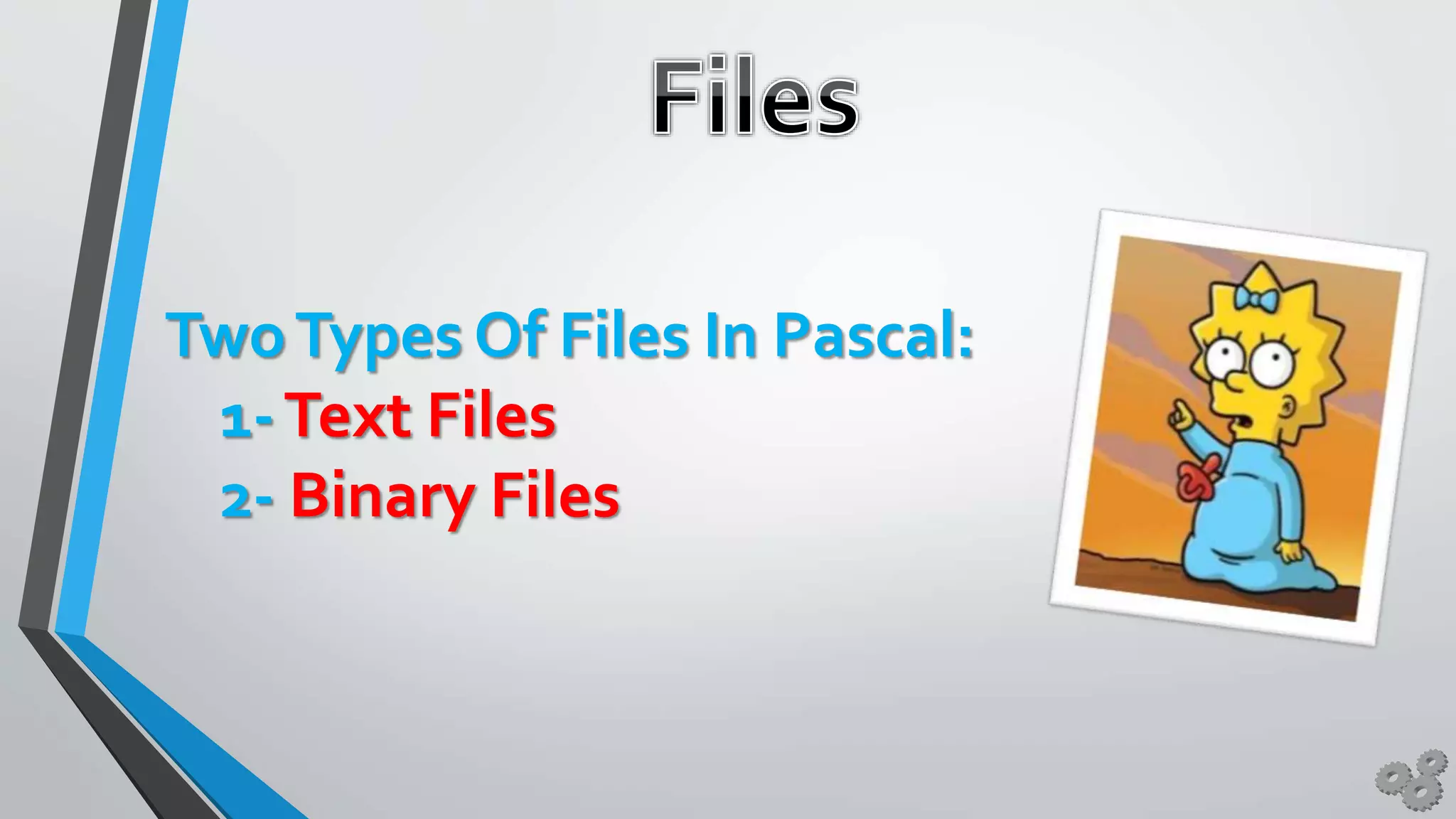 Files

Two Types Of Files In Pascal:

1- Text Files

2- Binary Files